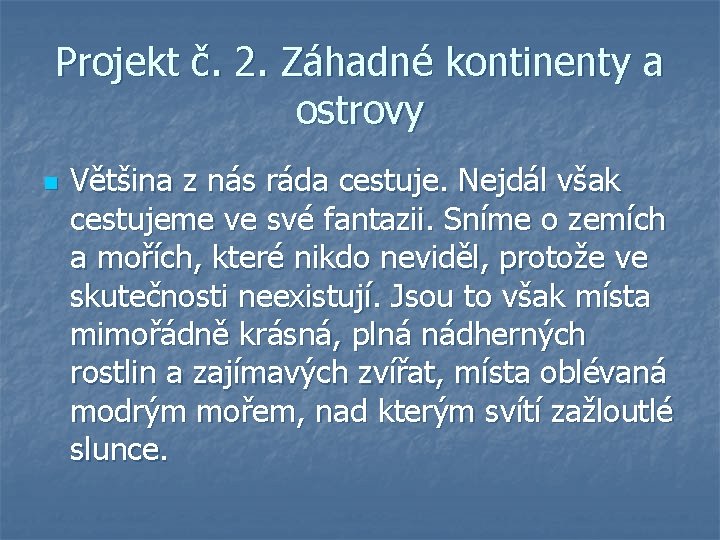 Projekt č. 2. Záhadné kontinenty a ostrovy

Většina z nás ráda cestuje. Nejdál však cestujeme ve své fantazii. Sníme o zemích a mořích, které nikdo neviděl, protože ve skutečnosti neexistují. Jsou to však místa mimořádně krásná, plná nádherných rostlin a zajímavých zvířat, místa oblévaná modrým mořem, nad kterým svítí zažloutlé slunce.